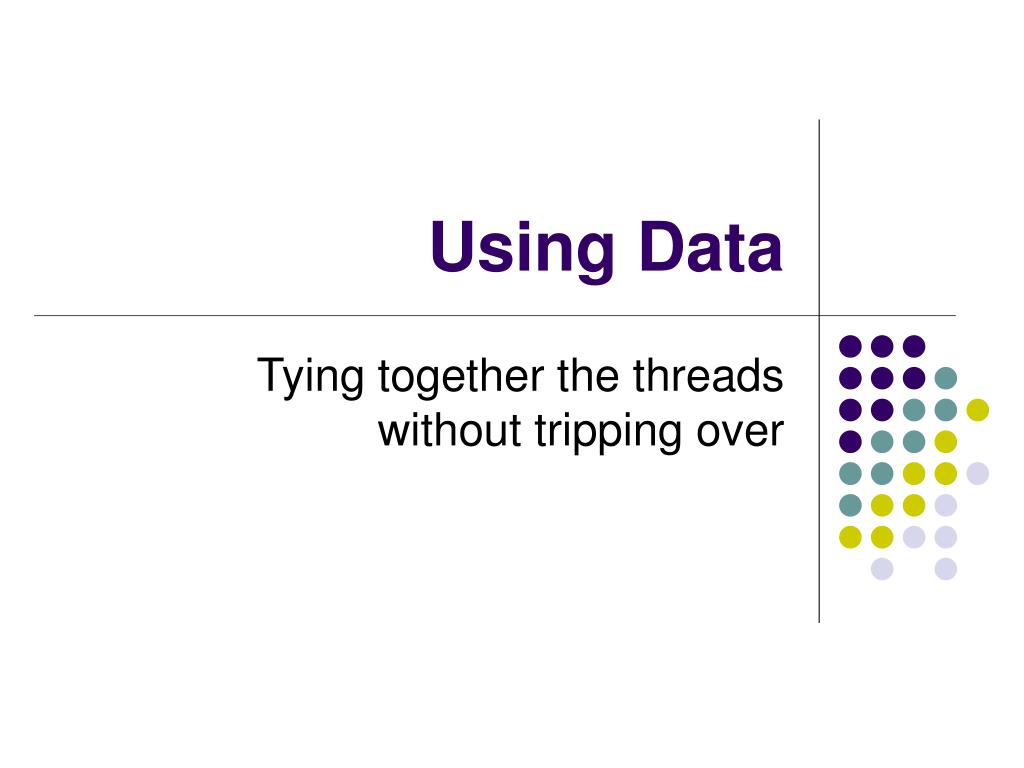 Using Data

Tying together the threads without tripping over